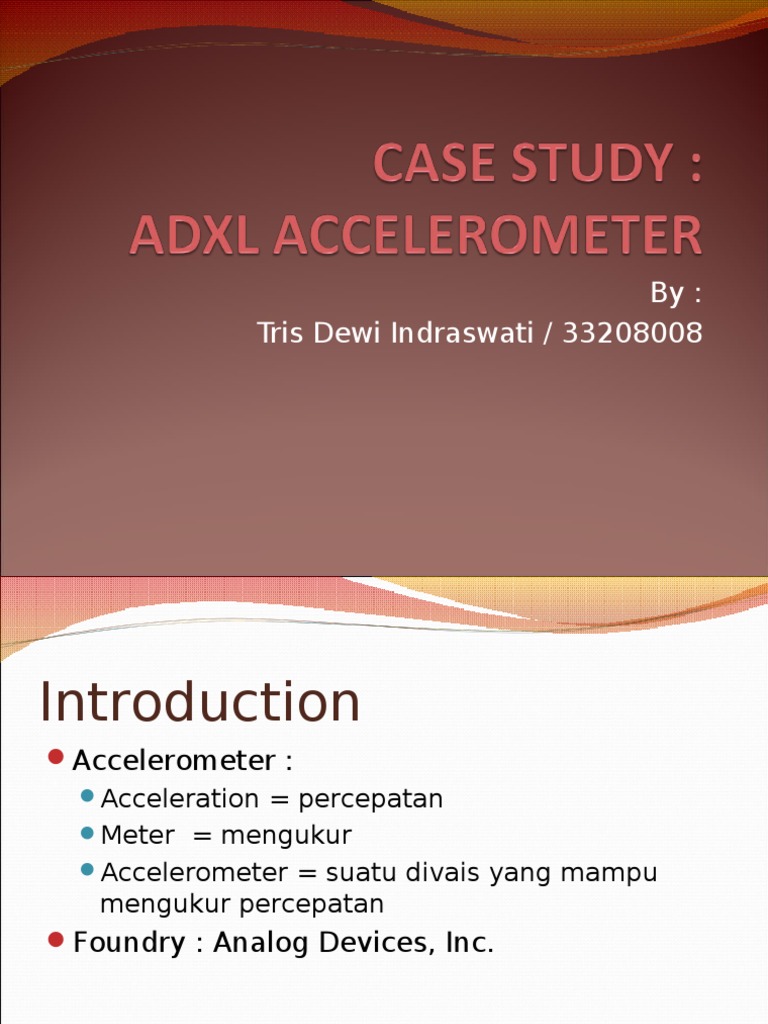 CASE STUDY :
ADXL ACCELEROMETER

By :
Tris Dewi Indraswati / 33208008

Introduction

Accelerometer :

Acceleration = percepatan

Meter = mengukur

Accelerometer = suatu divais yang mampu mengukur percepatan

Foundry : Analog Devices, Inc.